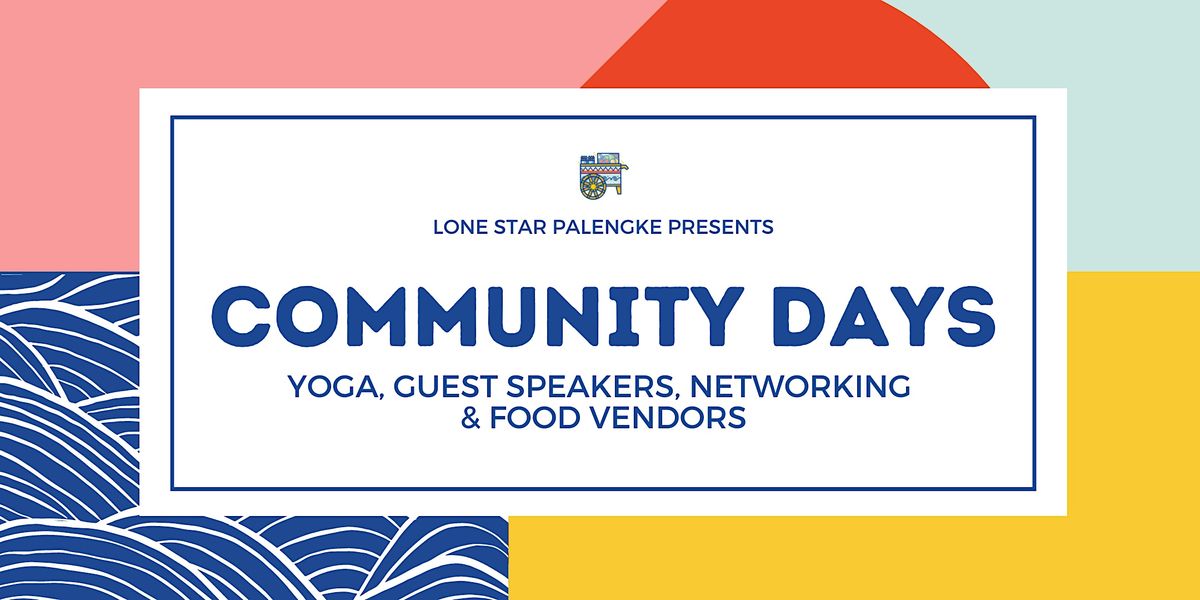 LONE STAR PALENGKE PRESENTS

COMMUNITY DAYS

YOGA, GUEST SPEAKERS, NETWORKING & FOOD VENDORS